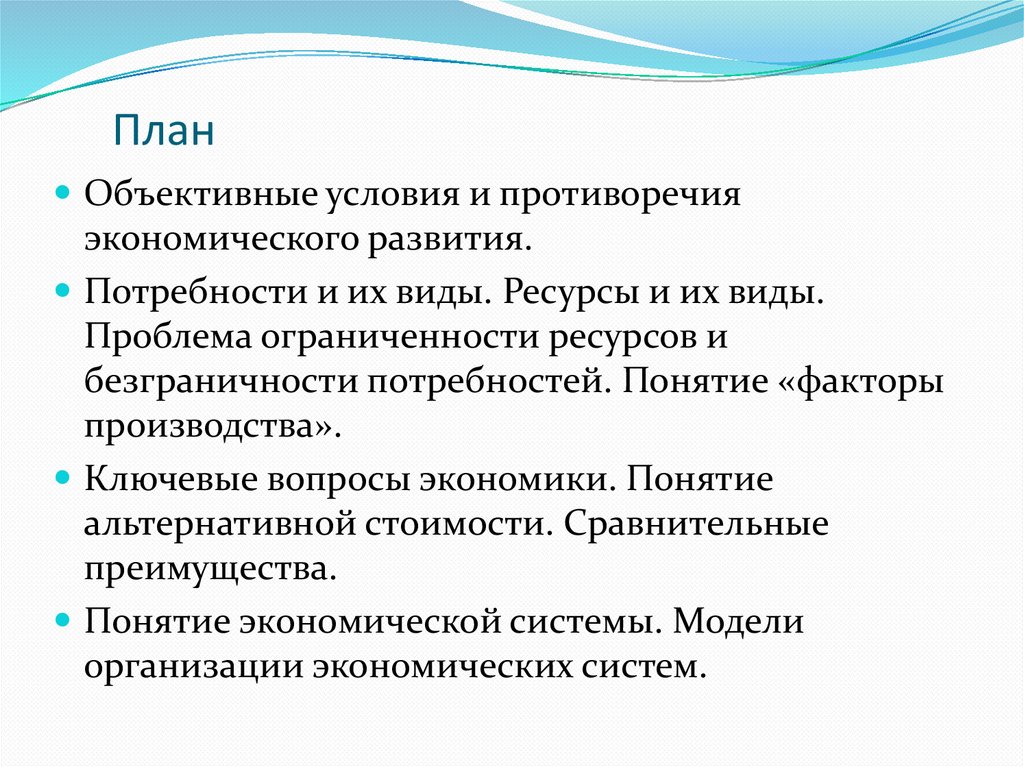 План

Объективные условия и противоречия экономического развития.

Потребности и их виды. Ресурсы и их виды. Проблема ограниченности ресурсов и безграничности потребностей. Понятие «факторы производства».

Ключевые вопросы экономики. Понятие альтернативной стоимости. Сравнительные преимущества.

Понятие экономической системы. Модели организации экономических систем.